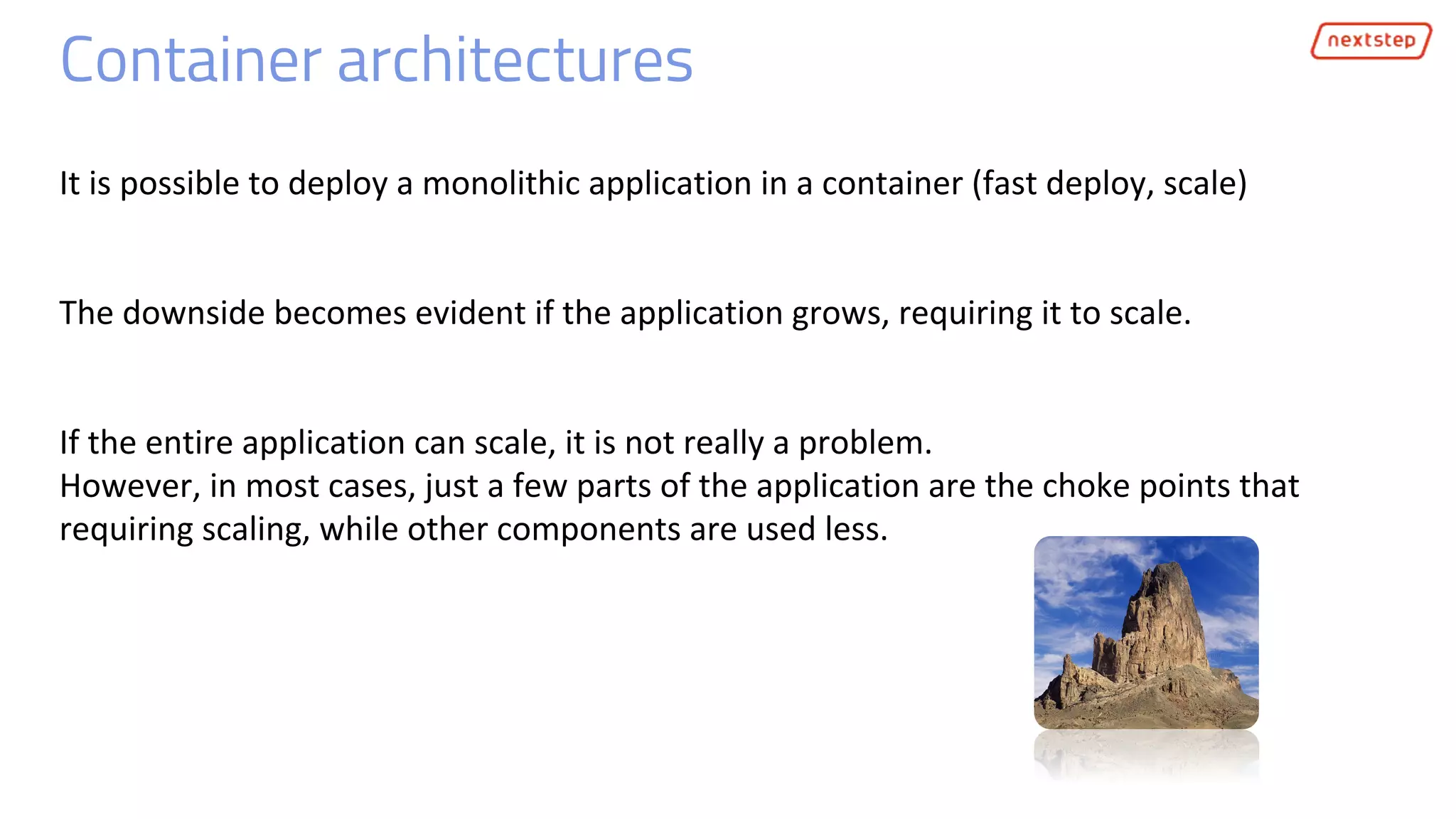 Container architectures

nextstep

It is possible to deploy a monolithic application in a container (fast deploy, scale)

The downside becomes evident if the application grows, requiring it to scale.

If the entire application can scale, it is not really a problem.
However, in most cases, just a few parts of the application are the choke points that requiring scaling, while other components are used less.